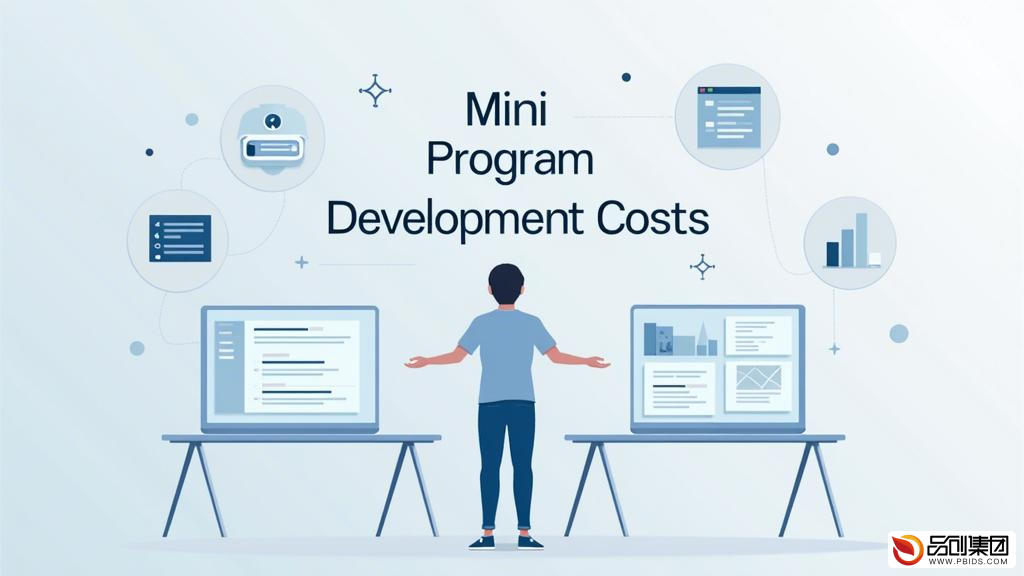 Mini Program Development Costs

品创集团
WWW.PBIDS.COM